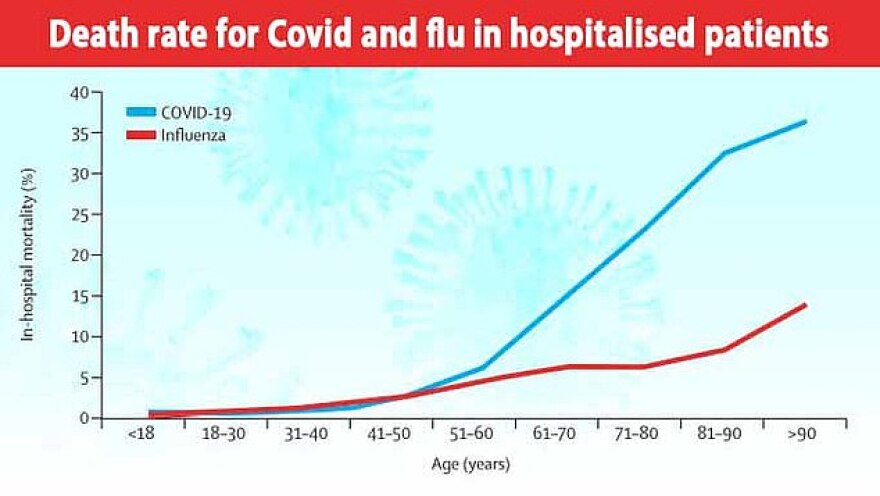 Death rate for Covid and flu in hospitalised patients

COVID-19
Influenza

In-hospital mortality (%)

40
35
30
25
20
15
10
5
0

<18
18–30
31–40
41–50
51–60
61–70
71–80
81–90
>90

Age (years)